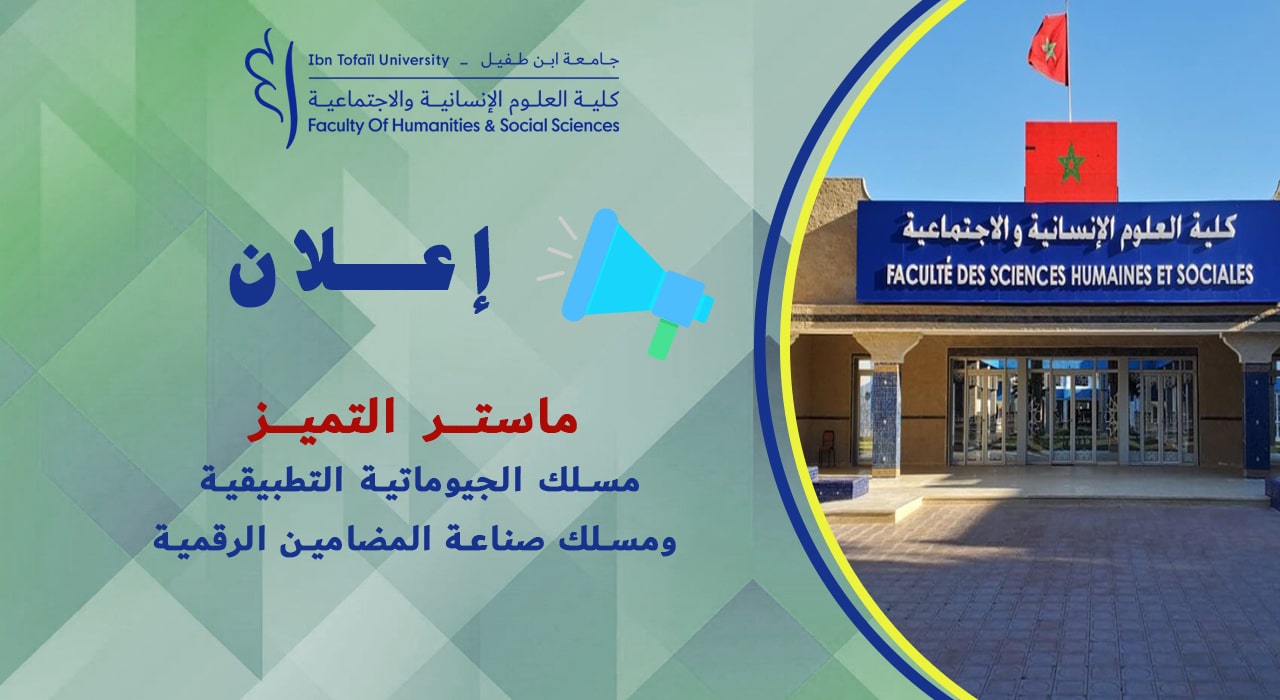 Ibn Tofaïl University - جامعة ابن طفيل
كلية العلوم الإنسانية والاجتماعية
Faculty Of Humanities & Social Sciences

إعلان

ماستر التميز
مسلك الجيوماتية التطبيقية
ومسلك صناعة المضامين الرقمية

كلية العلوم الإنسانية والاجتماعية
FACULTÉ DES SCIENCES HUMAINES ET SOCIALES